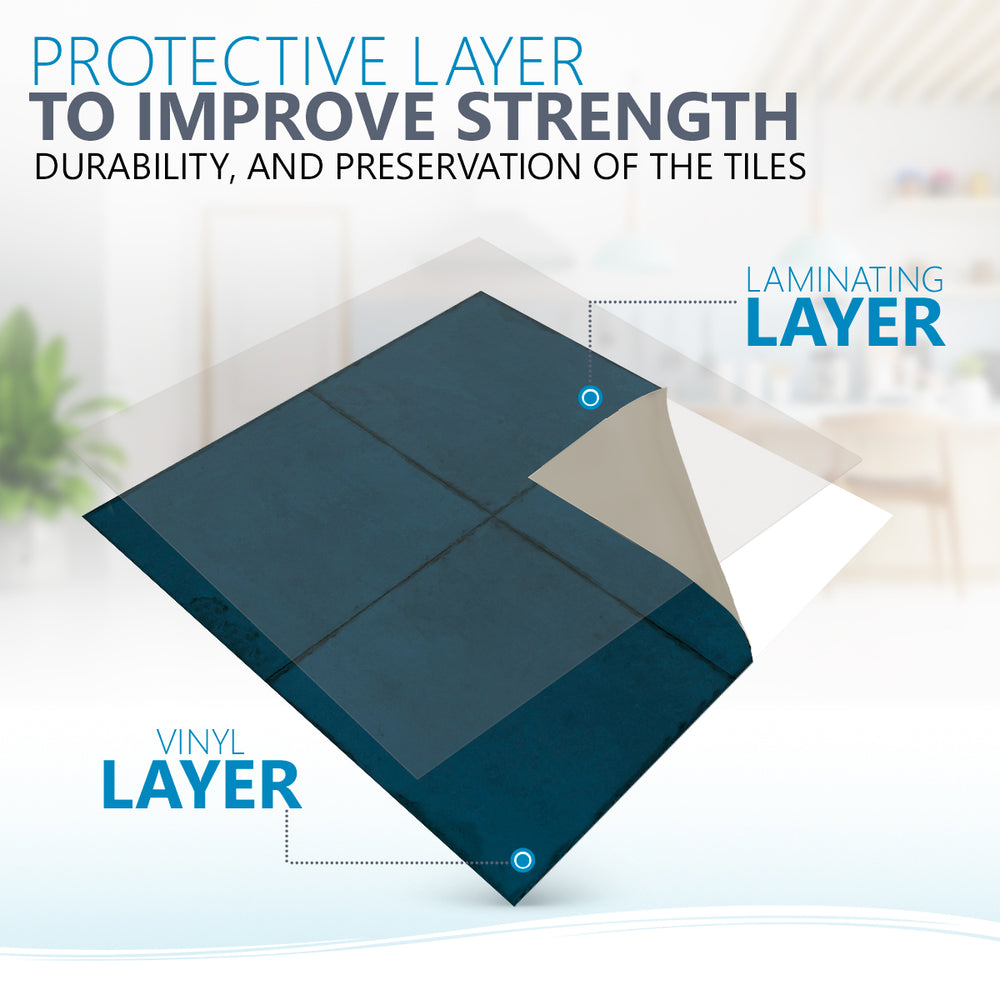 PROTECTIVE LAYER
TO IMPROVE STRENGTH
DURABILITY, AND PRESERVATION OF THE TILES

LAMINATING
LAYER

VINYL
LAYER